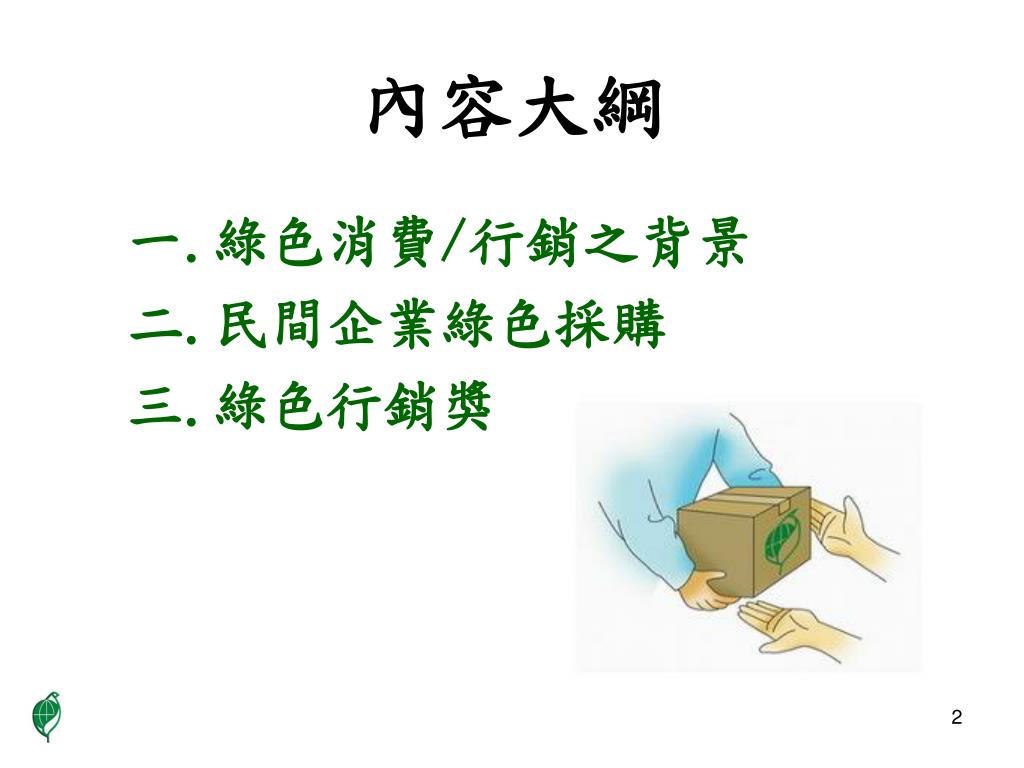 內容大綱

一. 綠色消費/行銷之背景
二. 民間企業綠色採購
三. 綠色行銷獎

2